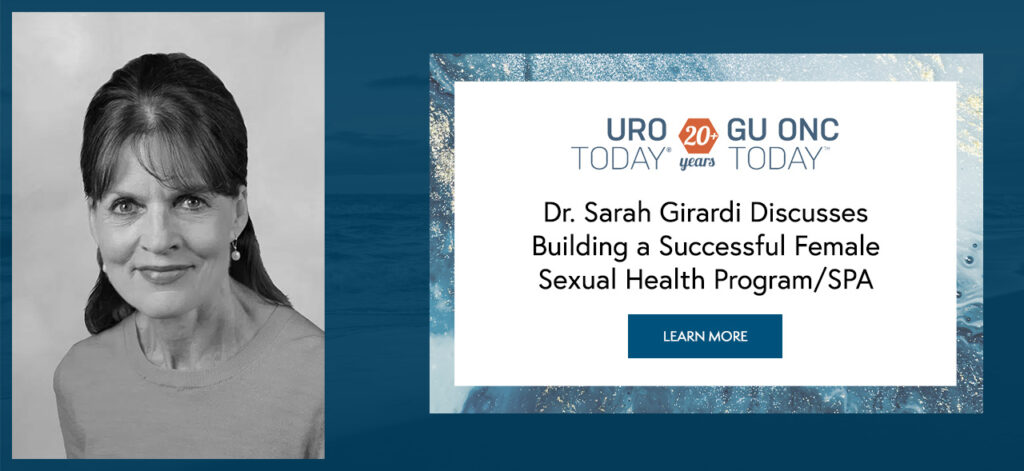 URO TODAY® 20+ years GU ONC TODAY™

Dr. Sarah Girardi Discusses Building a Successful Female Sexual Health Program/SPA

LEARN MORE